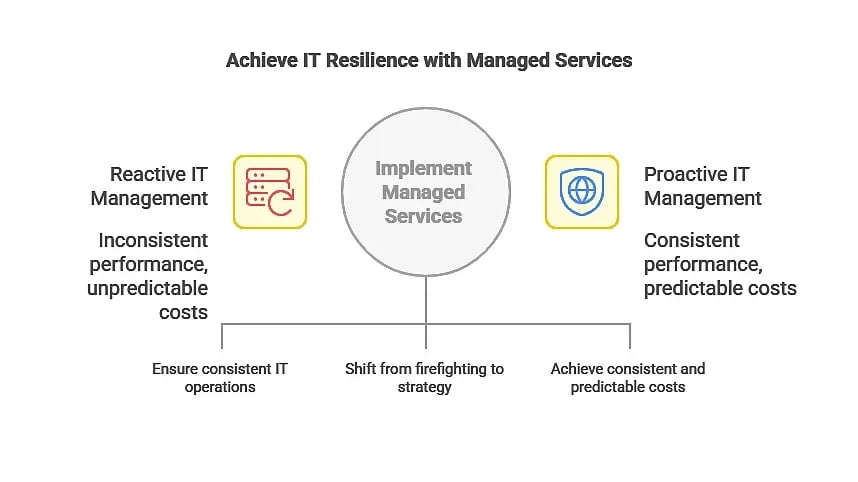 Achieve IT Resilience with Managed Services

Reactive IT Management

Inconsistent performance, unpredictable costs

Implement Managed Services

Proactive IT Management

Consistent performance, predictable costs

Ensure consistent IT operations

Shift from firefighting to strategy

Achieve consistent and predictable costs